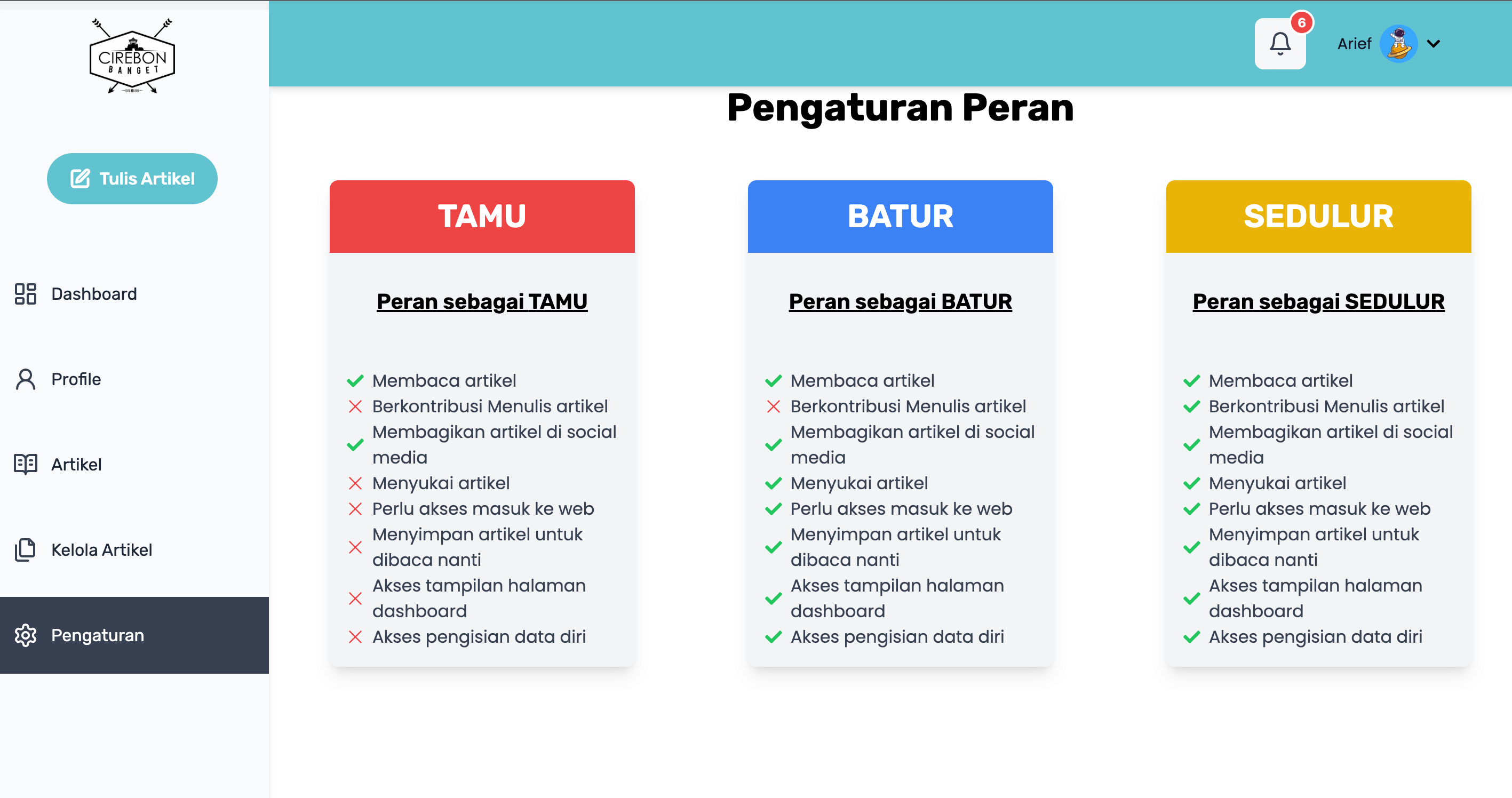 CIREBON
BANGET

Tulis Artikel

Dashboard

Profile

Artikel

Kelola Artikel

Pengaturan

6

Arief

Pengaturan Peran

TAMU

Peran sebagai TAMU

Membaca artikel
Berkontribusi Menulis artikel
Membagikan artikel di social media
Menyukai artikel
Perlu akses masuk ke web
Menyimpan artikel untuk dibaca nanti
Akses tampilan halaman dashboard
Akses pengisian data diri

BATUR

Peran sebagai BATUR

Membaca artikel
Berkontribusi Menulis artikel
Membagikan artikel di social media
Menyukai artikel
Perlu akses masuk ke web
Menyimpan artikel untuk dibaca nanti
Akses tampilan halaman dashboard
Akses pengisian data diri

SEDULUR

Peran sebagai SEDULUR

Membaca artikel
Berkontribusi Menulis artikel
Membagikan artikel di social media
Menyukai artikel
Perlu akses masuk ke web
Menyimpan artikel untuk dibaca nanti
Akses tampilan halaman dashboard
Akses pengisian data diri